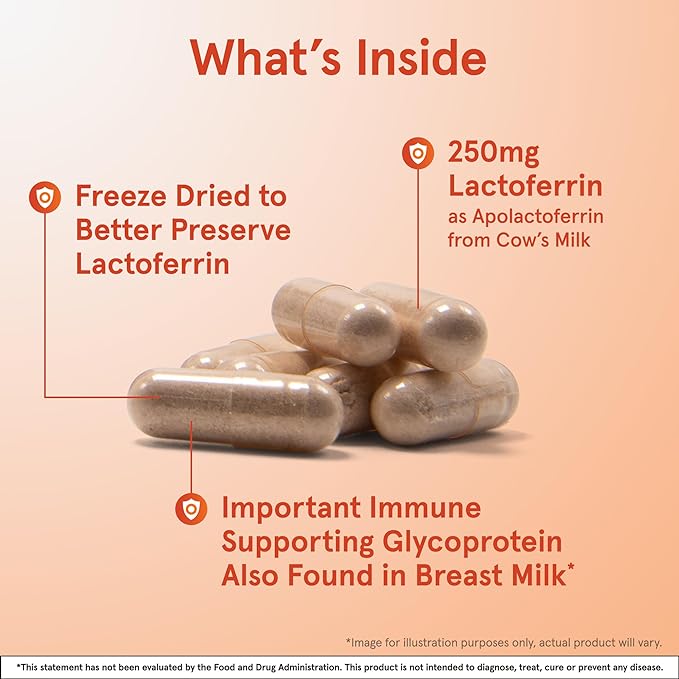 What's Inside

Freeze Dried to Better Preserve Lactoferrin

250mg Lactoferrin
as Apolactoferrin from Cow's Milk

Important Immune Supporting Glycoprotein Also Found in Breast Milk*

*Image for illustration purposes only, actual product will vary.

*This statement has not been evaluated by the Food and Drug Administration. This product is not intended to diagnose, treat, cure or prevent any disease.